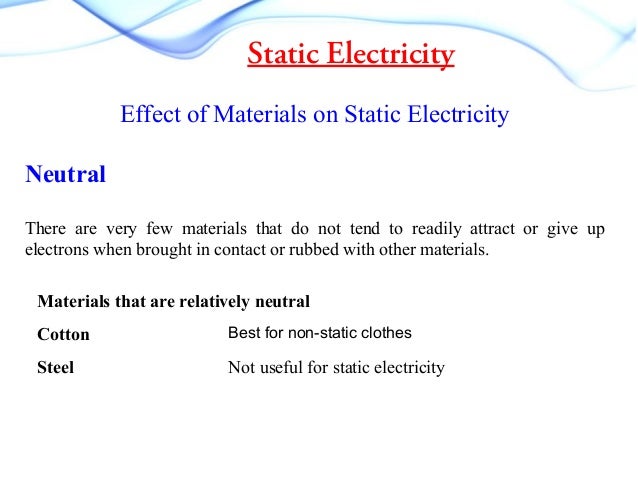 Static Electricity

Effect of Materials on Static Electricity

Neutral

There are very few materials that do not tend to readily attract or give up electrons when brought in contact or rubbed with other materials.

| Materials that are relatively neutral | |
|---|---|
| Cotton | Best for non-static clothes |
| Steel | Not useful for static electricity |